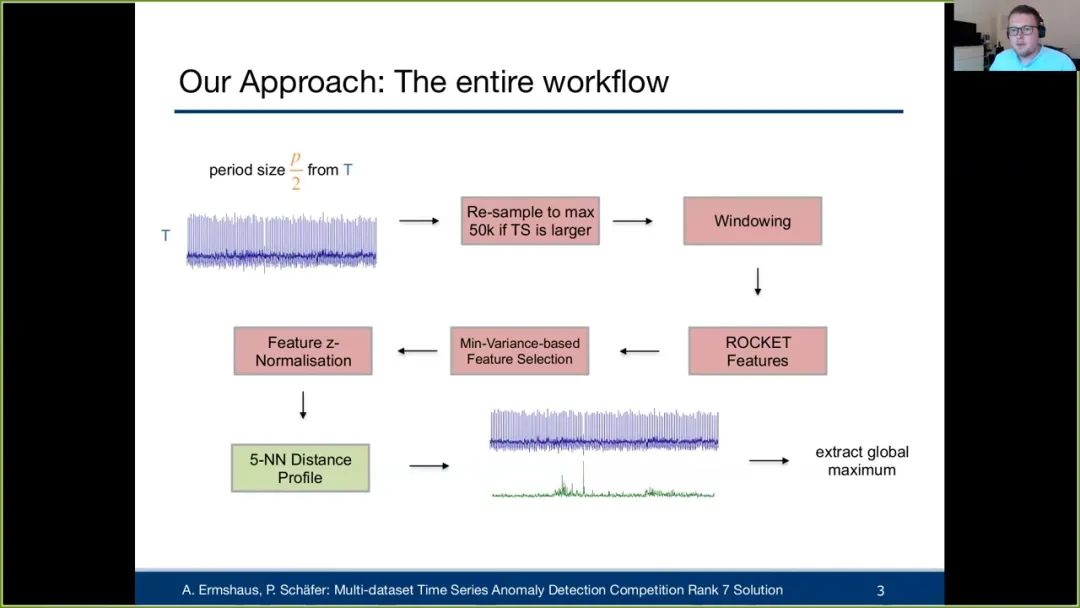 Our Approach: The entire workflow

period size $\frac{p}{2}$ from T

T

Re-sample to max 50k if TS is larger

Windowing

ROCKET Features

Min-Variance-based Feature Selection

Feature z-Normalisation

5-NN Distance Profile

extract global maximum

A. Ermshaus, P. Schäfer: Multi-dataset Time Series Anomaly Detection Competition Rank 7 Solution 3